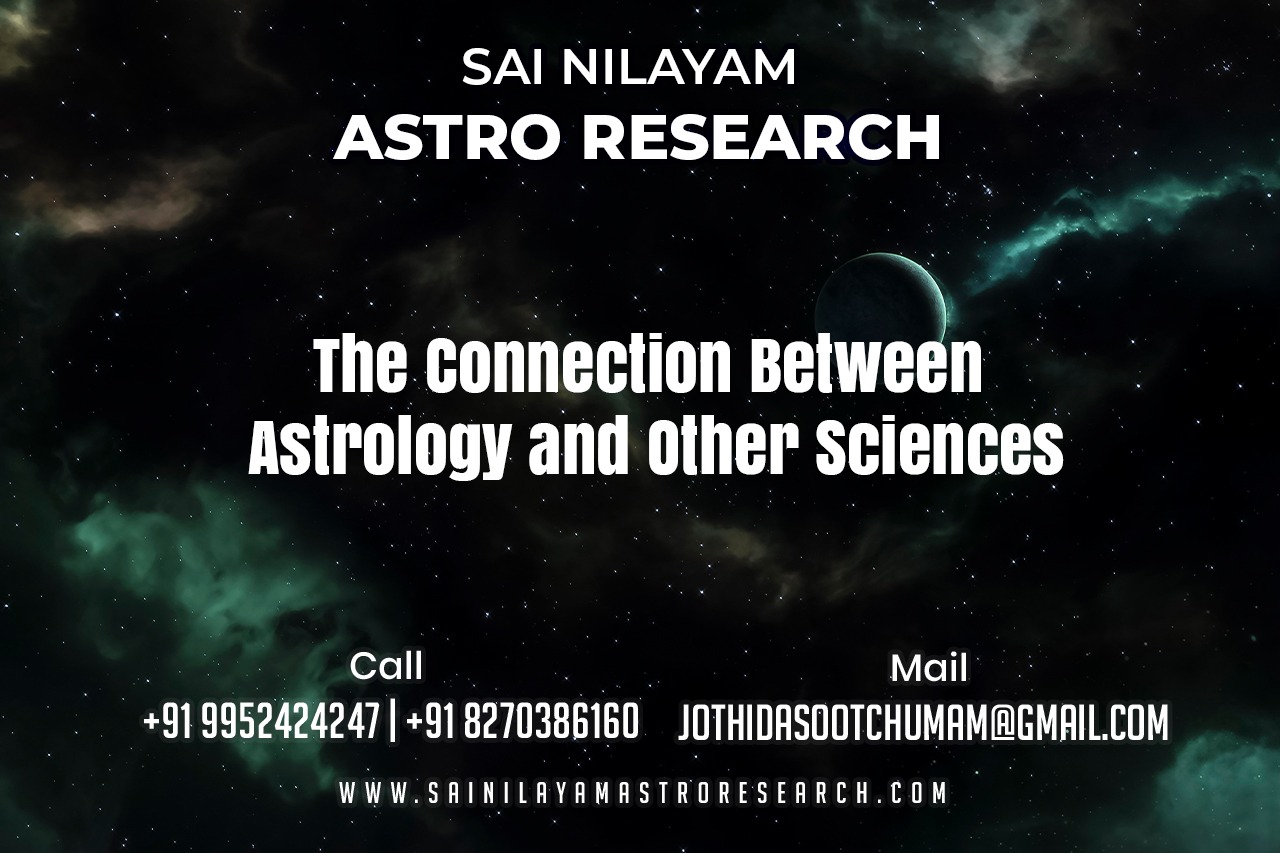 SAI NILAYAM
ASTRO RESEARCH

The Connection Between Astrology and Other Sciences

Call
+91 9952424247 | +91 8270386160

Mail
JOTHIDASOOTCHUMAM@GMAIL.COM

WWW.SAINILAYAMASTRORESEARCH.COM